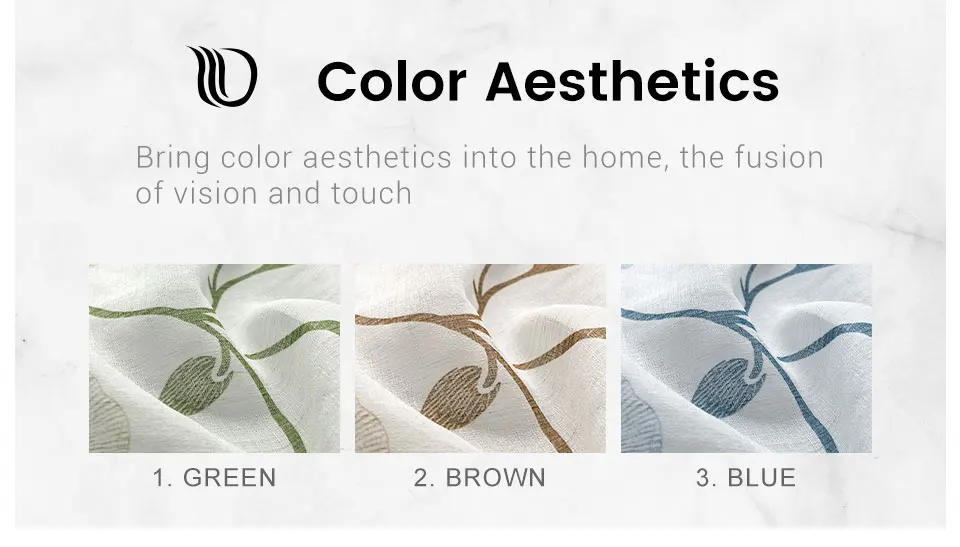 Color Aesthetics

Bring color aesthetics into the home, the fusion of vision and touch

1. GREEN

2. BROWN

3. BLUE